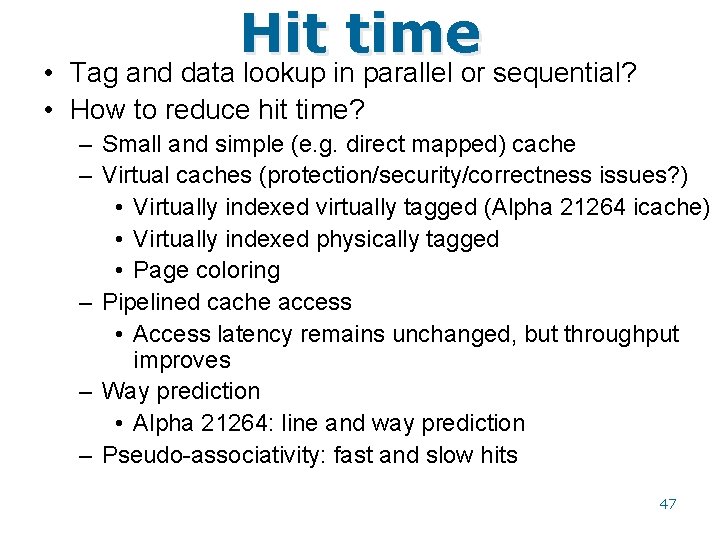 Hit time

• Tag and data lookup in parallel or sequential?
• How to reduce hit time?
  – Small and simple (e.g. direct mapped) cache
  – Virtual caches (protection/security/correctness issues?)
    • Virtually indexed virtually tagged (Alpha 21264 icache)
    • Virtually indexed physically tagged
    • Page coloring
  – Pipelined cache access
    • Access latency remains unchanged, but throughput improves
  – Way prediction
    • Alpha 21264: line and way prediction
  – Pseudo-associativity: fast and slow hits

47